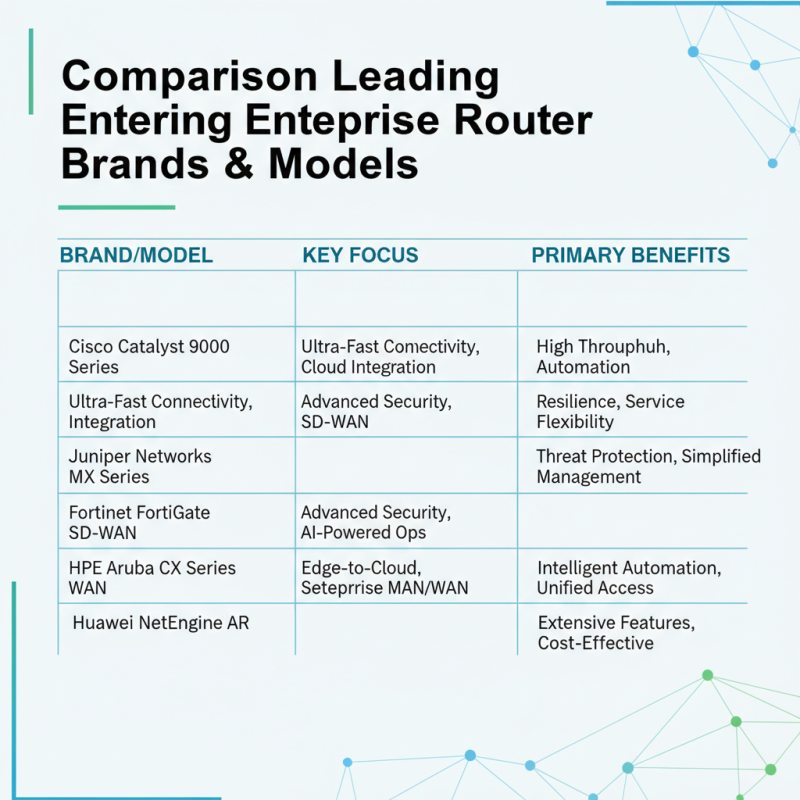 Comparison Leading Entering Enteprise Router Brands & Models

| BRAND/MODEL | KEY FOCUS | PRIMARY BENEFITS |
|---|---|---|
| | | |
| Cisco Catalyst 9000 Series | Ultra-Fast Comectivity, Cloud Integration | High Throuphuh, Automation |
| Ultra-Fast Connectivity, Integration | Advanced Security, SD-WAN | Resilience, Service Flexibility |
| Juniper Networks MX Series | | Threat Protection, Simplified Management |
| Fortinet FortiGate SD-WAN | Advanced Security, AI-Powered Ops | |
| HPE Aruba CX Series WAN | Edge-to-Cloud, Seteprrise MAN/WAN | Intelligent Automation, Unified Access |
| Huawei NetEngine AR | | Extensive Features, Cost-Effective |